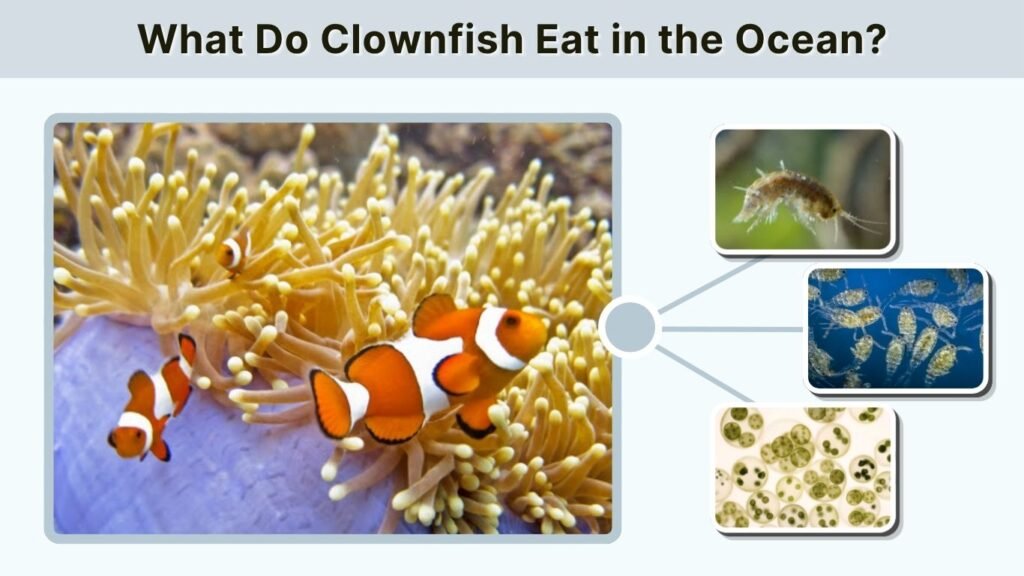 What Do Clownfish Eat in the Ocean?